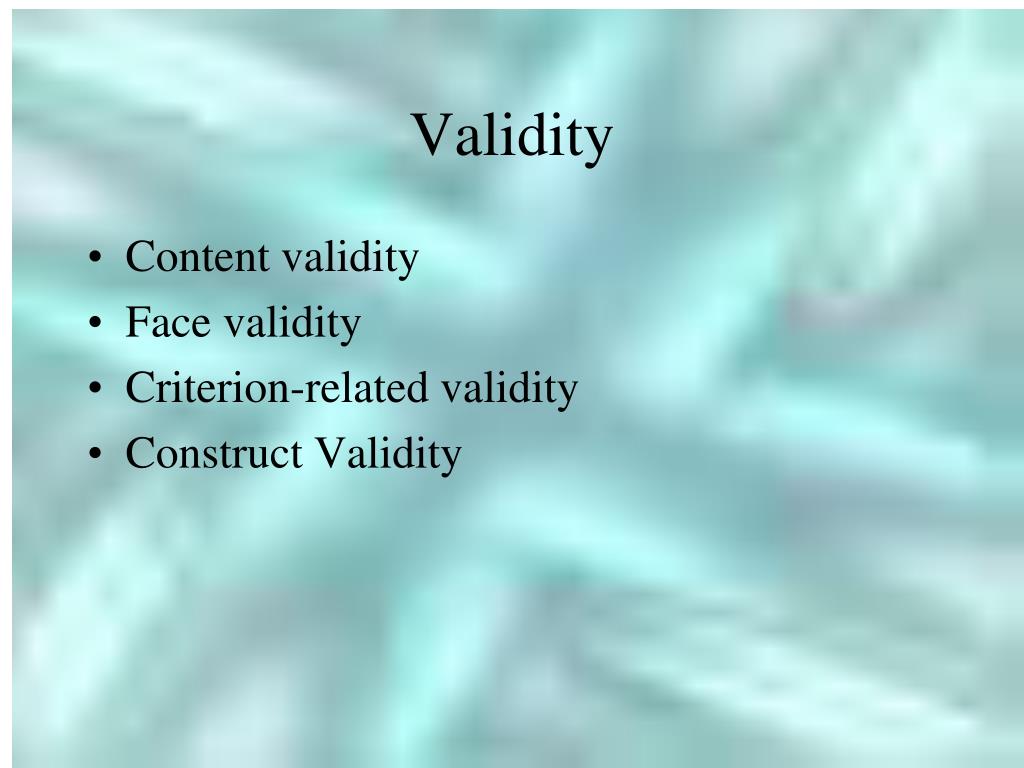 Validity

• Content validity
• Face validity
• Criterion-related validity
• Construct Validity